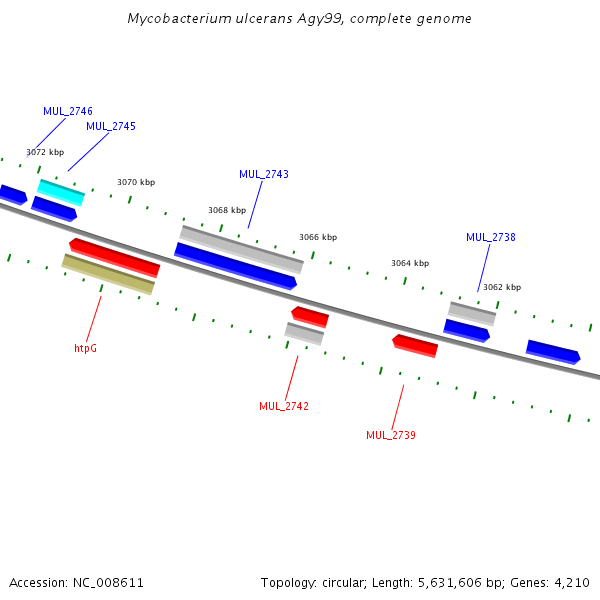 Mycobacterium ulcerans Agy99, complete genome

MUL_2746

MUL_2745

3072 kbp

3070 kbp

MUL_2743

3068 kbp

3066 kbp

MUL_2738

3064 kbp

3062 kbp

htpG

MUL_2742

MUL_2739

Accession: NC_008611

Topology: circular; Length: 5,631,606 bp; Genes: 4,210